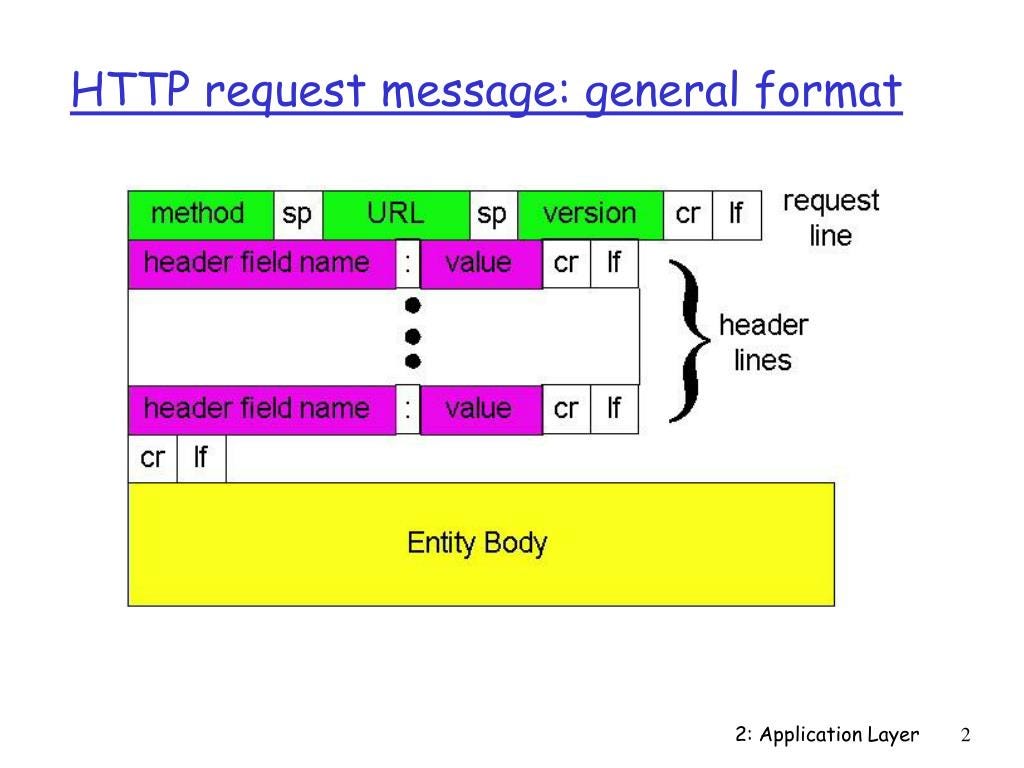 HTTP request message: general format

method sp URL sp version cr lf

request line

header field name : value cr lf

header lines

header field name : value cr lf

cr lf

Entity Body

2: Application Layer 2